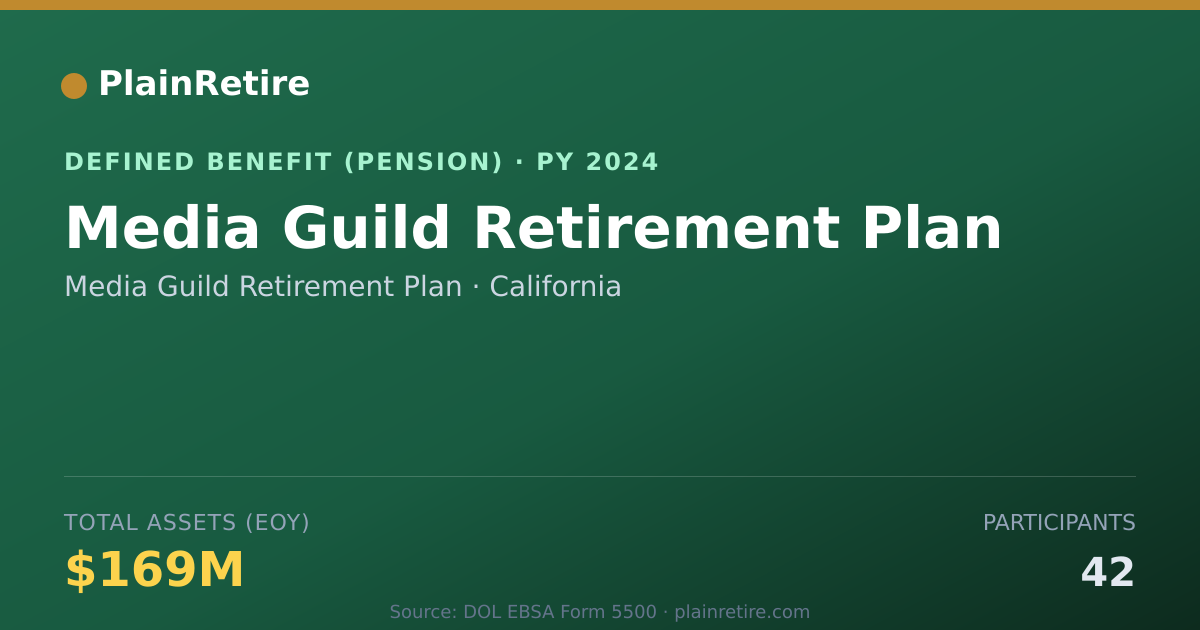 PlainRetire

DEFINED BENEFIT (PENSION) · PY 2024

Media Guild Retirement Plan

Media Guild Retirement Plan · California

TOTAL ASSETS (EOY)

$169M

PARTICIPANTS

42

Source: DOL EBSA Form 5500 · plainretire.com